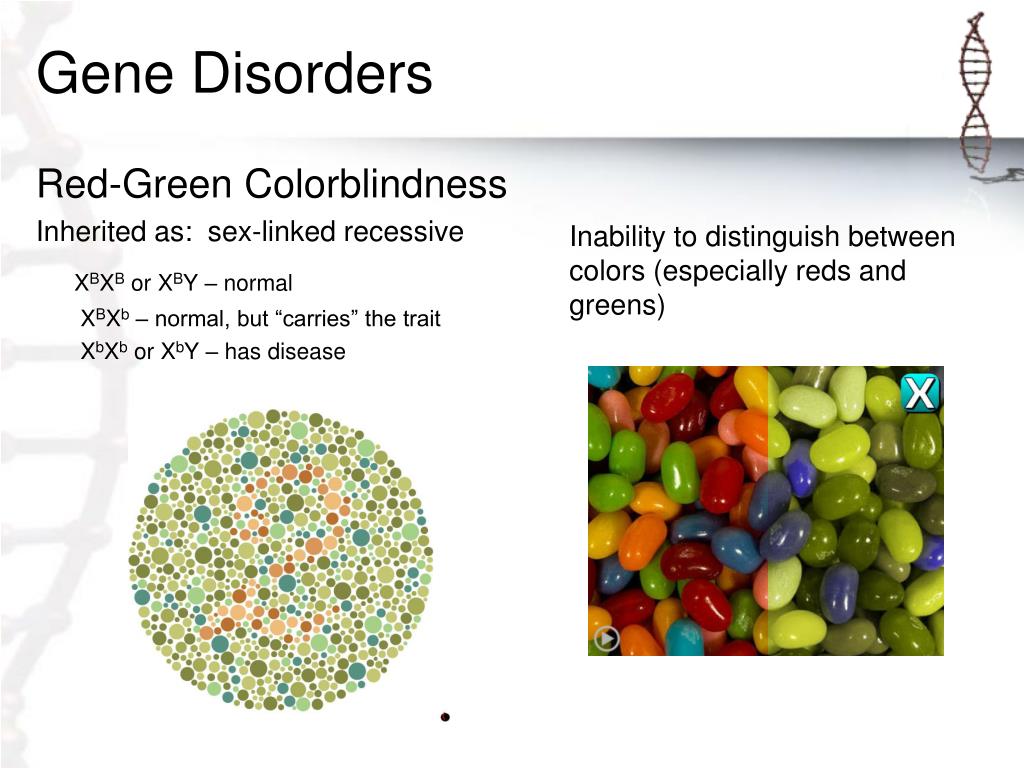 Gene Disorders

Red-Green Colorblindness

Inherited as: sex-linked recessive

$X^BX^B$ or $X^BY$ – normal

$X^BX^b$ – normal, but “carries” the trait

$X^bX^b$ or $X^bY$ – has disease

Inability to distinguish between colors (especially reds and greens)

X